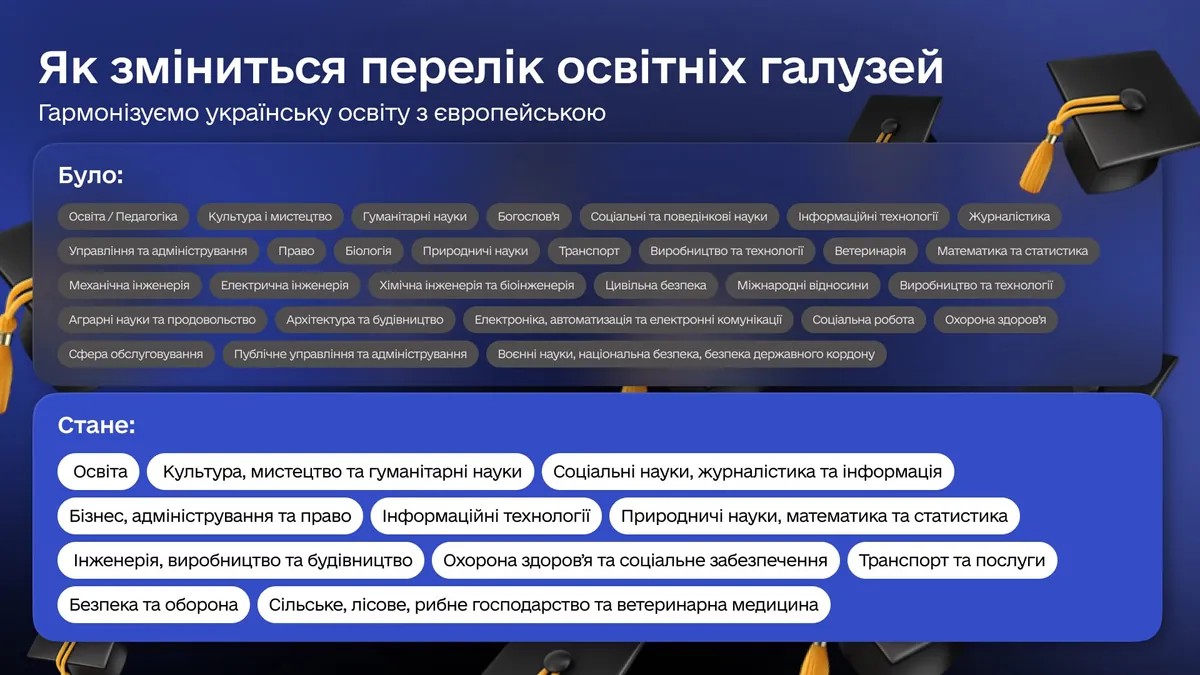 Як зміниться перелік освітніх галузей

Гармонізуємо українську освіту з європейською

Було:

Освіта / Педагогіка
Культура і мистецтво
Гуманітарні науки
Богослов'я
Соціальні та поведінкові науки
Інформаційні технології
Журналістика
Управління та адміністрування
Право
Біологія
Природничі науки
Транспорт
Виробництво та технології
Ветеринарія
Математика та статистика
Механічна інженерія
Електрична інженерія
Хімічна інженерія та біоінженерія
Цивільна безпека
Міжнародні відносини
Виробництво та технології
Аграрні науки та продовольство
Архітектура та будівництво
Електроніка, автоматизація та електронні комунікації
Соціальна робота
Охорона здоров'я
Сфера обслуговування
Публічне управління та адміністрування
Воєнні науки, національна безпека, безпека державного кордону

Стане:

Освіта
Культура, мистецтво та гуманітарні науки
Соціальні науки, журналістика та інформація
Бізнес, адміністрування та право
Інформаційні технології
Природничі науки, математика та статистика
Інженерія, виробництво та будівництво
Охорона здоров'я та соціальне забезпечення
Транспорт та послуги
Безпека та оборона
Сільське, лісове, рибне господарство та ветеринарна медицина